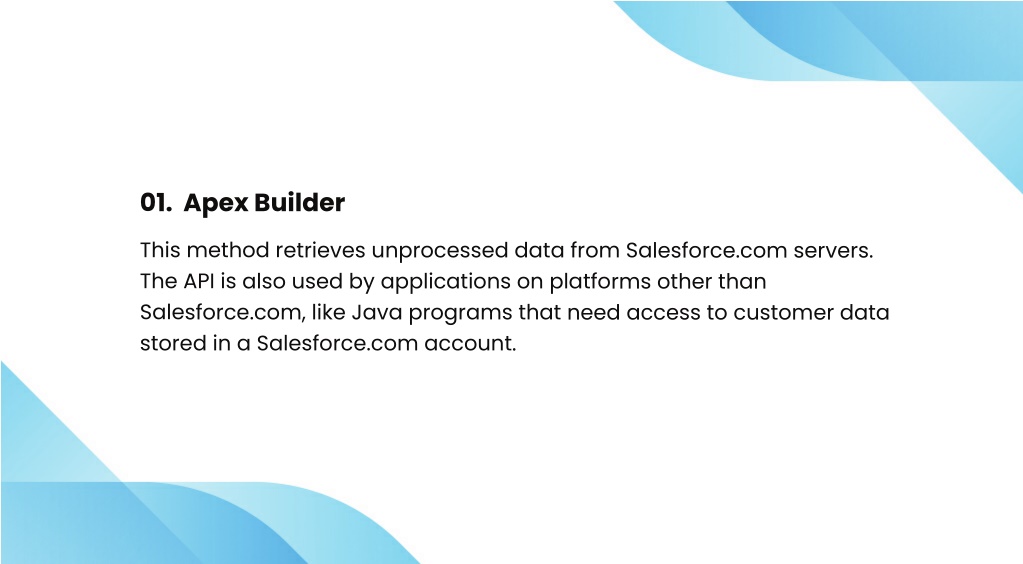 01. Apex Builder

This method retrieves unprocessed data from Salesforce.com servers. The API is also used by applications on platforms other than Salesforce.com, like Java programs that need access to customer data stored in a Salesforce.com account.